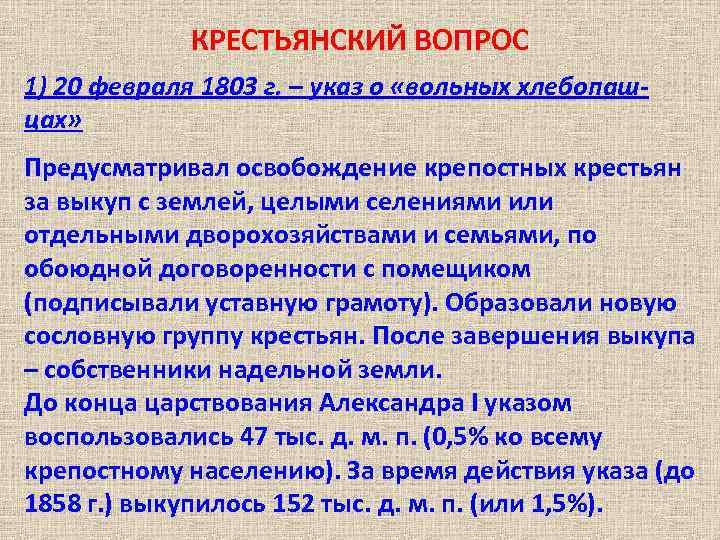 КРЕСТЬЯНСКИЙ ВОПРОС

1) 20 февраля 1803 г. – указ о «вольных хлебопашцах»

Предусматривал освобождение крепостных крестьян за выкуп с землей, целыми селениями или отдельными дворохозяйствами и семьями, по обоюдной договоренности с помещиком (подписывали уставную грамоту). Образовали новую сословную группу крестьян. После завершения выкупа – собственники надельной земли.
До конца царствования Александра I указом воспользовались 47 тыс. д. м. п. (0,5% ко всему крепостному населению). За время действия указа (до 1858 г.) выкупилось 152 тыс. д. м. п. (или 1,5%).